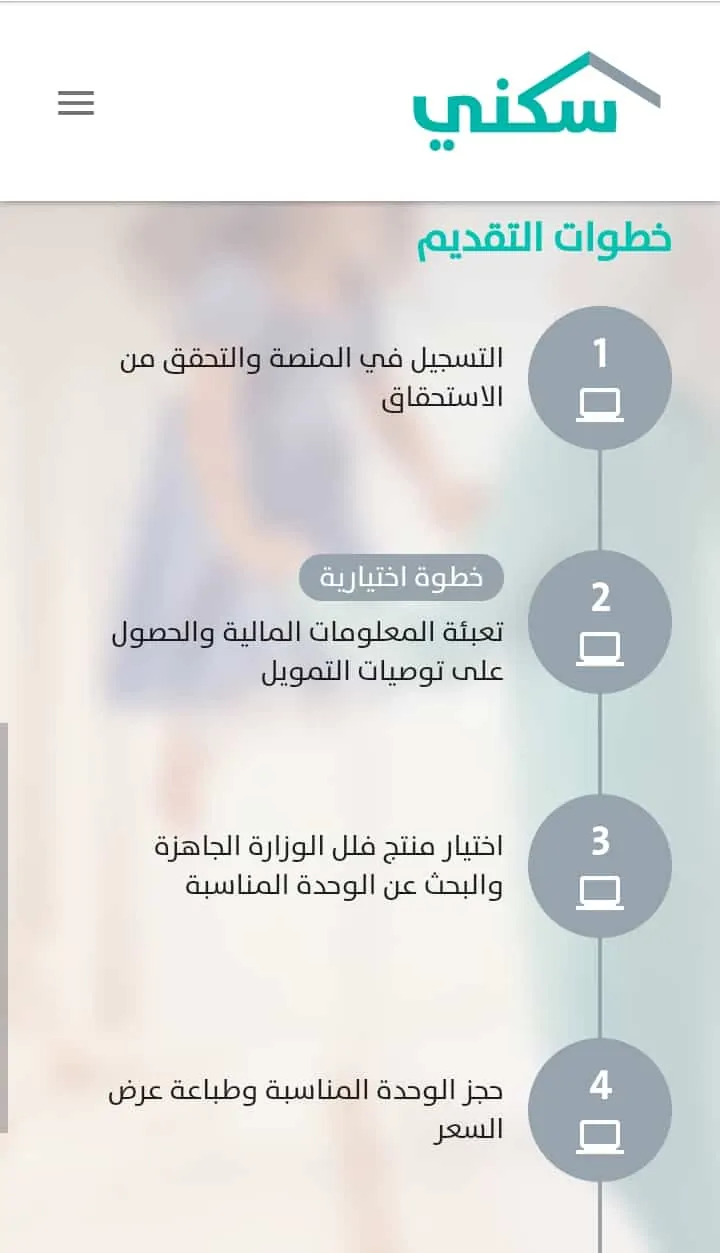 سكني

خطوات التقديم

1
التسجيل في المنصة والتحقق من الاستحقاق

2
خطوة اختيارية
تعبئة المعلومات المالية والحصول على توصيات التمويل

3
اختيار منتج فلل الوزارة الجاهزة والبحث عن الوحدة المناسبة

4
حجز الوحدة المناسبة وطباعة عرض السعر